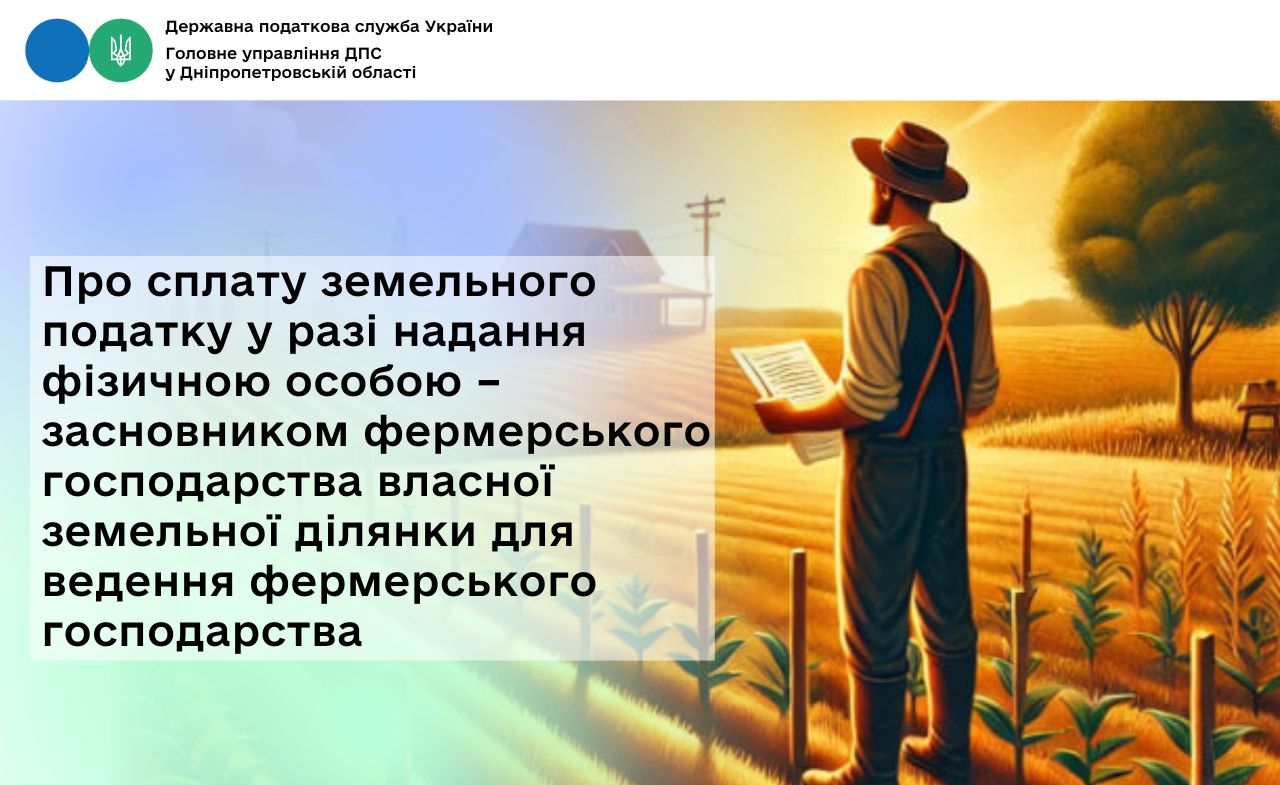 Державна податкова служба України
Головне управління ДПС
у Дніпропетровській області

Про сплату земельного податку у разі надання фізичною особою – засновником фермерського господарства власної земельної ділянки для ведення фермерського господарства